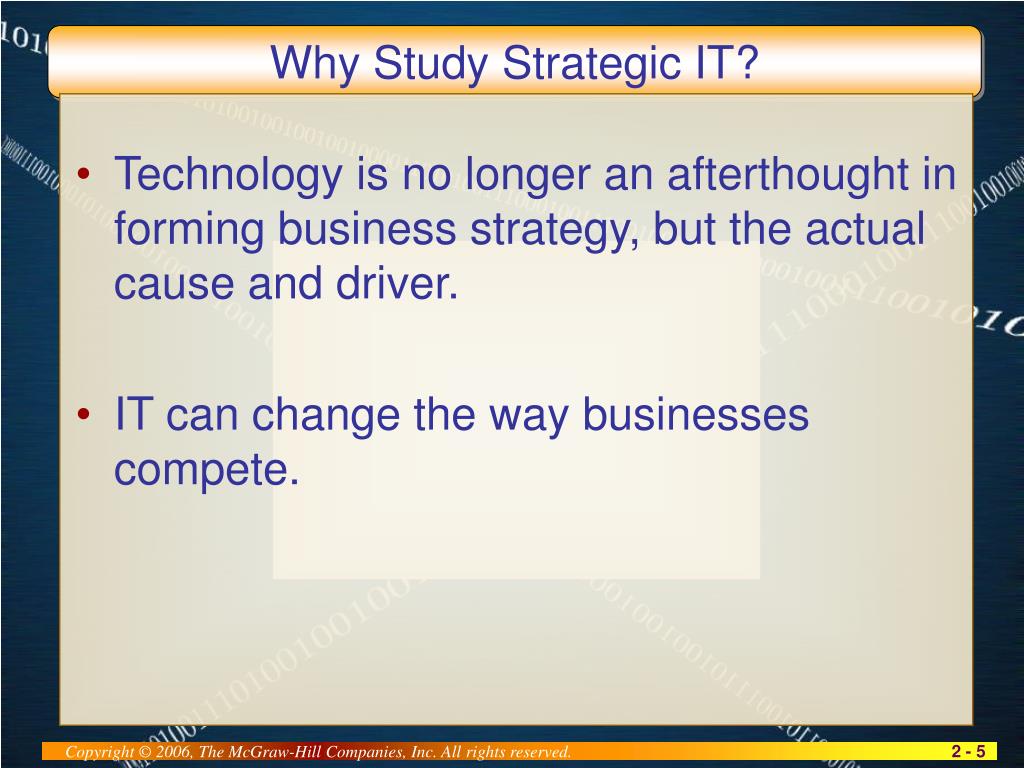 Why Study Strategic IT?

• Technology is no longer an afterthought in forming business strategy, but the actual cause and driver.

• IT can change the way businesses compete.

Copyright © 2006, The McGraw-Hill Companies, Inc. All rights reserved.

2 - 5